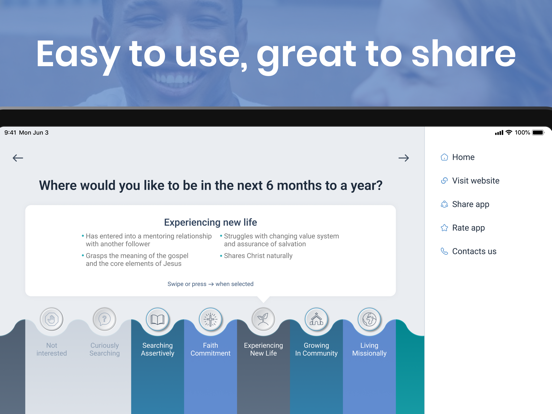 Easy to use, great to share

9:41 Mon Jun 3

100%

←

→

Where would you like to be in the next 6 months to a year?

Experiencing new life

• Has entered into a mentoring relationship with another follower
• Grasps the meaning of the gospel and the core elements of Jesus
• Struggles with changing value system and assurance of salvation
• Shares Christ naturally

Swipe or press → when selected

Not interested

Curiously Searching

Searching Assertively

Faith Commitment

Experiencing New Life

Growing In Community

Living Missionally

Home

Visit website

Share app

Rate app

Contacts us